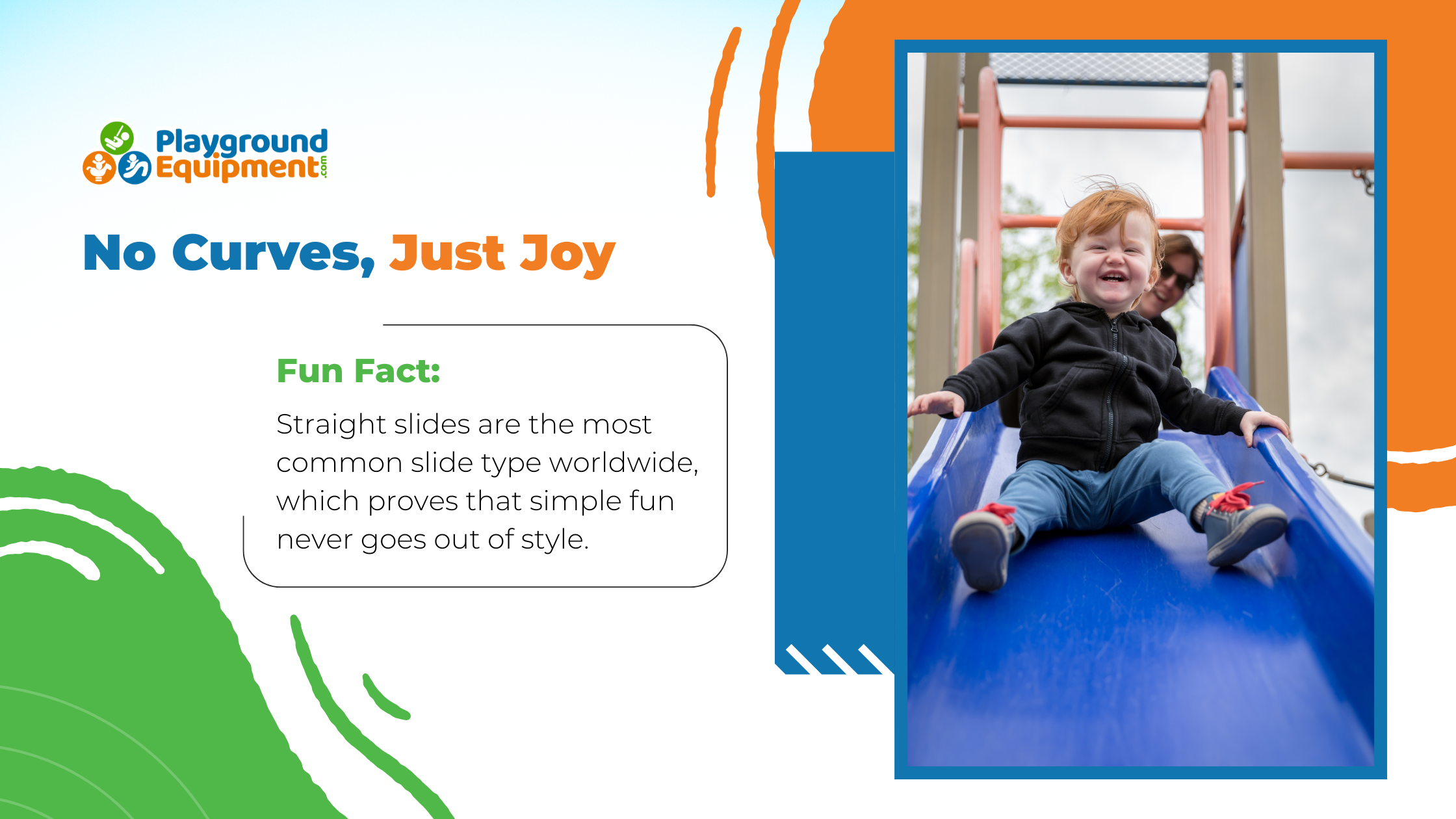 Playground Equipment.com

No Curves, Just Joy

Fun Fact:

Straight slides are the most common slide type worldwide, which proves that simple fun never goes out of style.